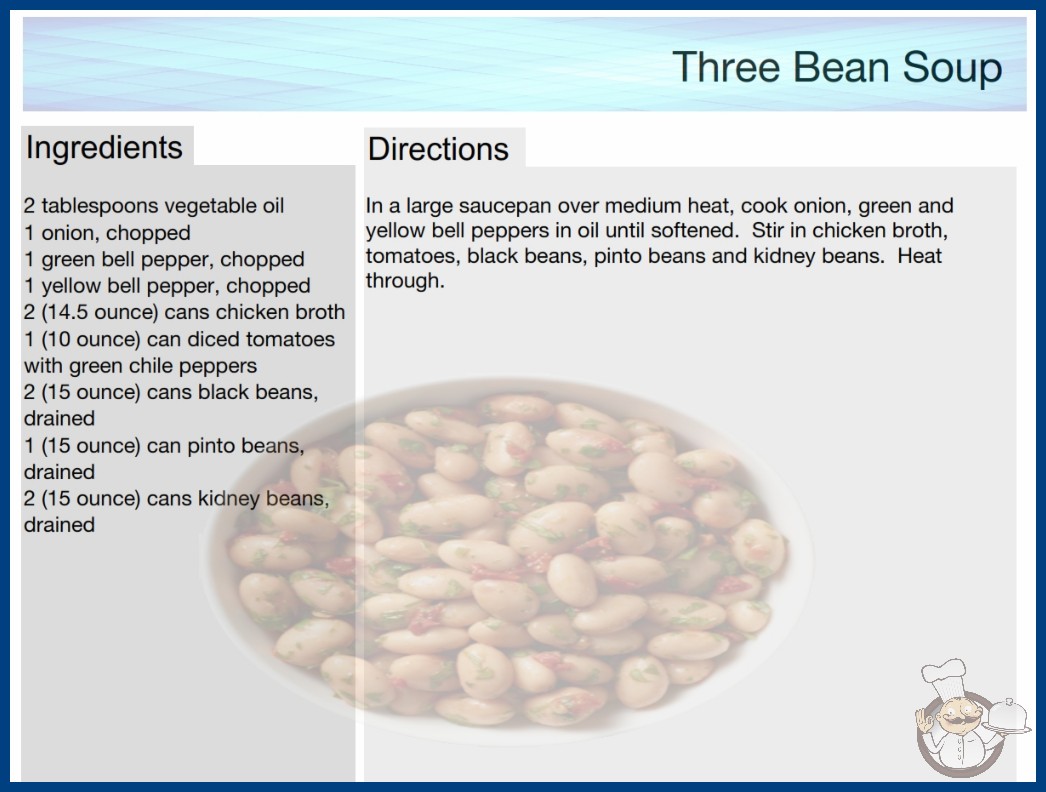 Three Bean Soup

Ingredients

2 tablespoons vegetable oil
1 onion, chopped
1 green bell pepper, chopped
1 yellow bell pepper, chopped
2 (14.5 ounce) cans chicken broth
1 (10 ounce) can diced tomatoes with green chile peppers
2 (15 ounce) cans black beans, drained
1 (15 ounce) can pinto beans, drained
2 (15 ounce) cans kidney beans, drained

Directions

In a large saucepan over medium heat, cook onion, green and yellow bell peppers in oil until softened. Stir in chicken broth, tomatoes, black beans, pinto beans and kidney beans. Heat through.